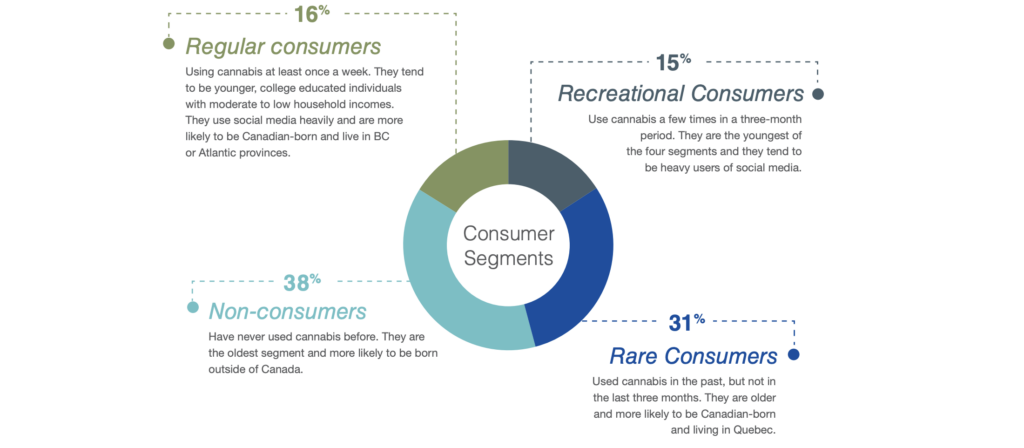 16%

Regular consumers

Using cannabis at least once a week. They tend to be younger, college educated individuals with moderate to low household incomes. They use social media heavily and are more likely to be Canadian-born and live in BC or Atlantic provinces.

15%

Recreational Consumers

Use cannabis a few times in a three-month period. They are the youngest of the four segments and they tend to be heavy users of social media.

Consumer Segments

38%

Non-consumers

Have never used cannabis before. They are the oldest segment and more likely to be born outside of Canada.

31%

Rare Consumers

Used cannabis in the past, but not in the last three months. They are older and more likely to be Canadian-born and living in Quebec.